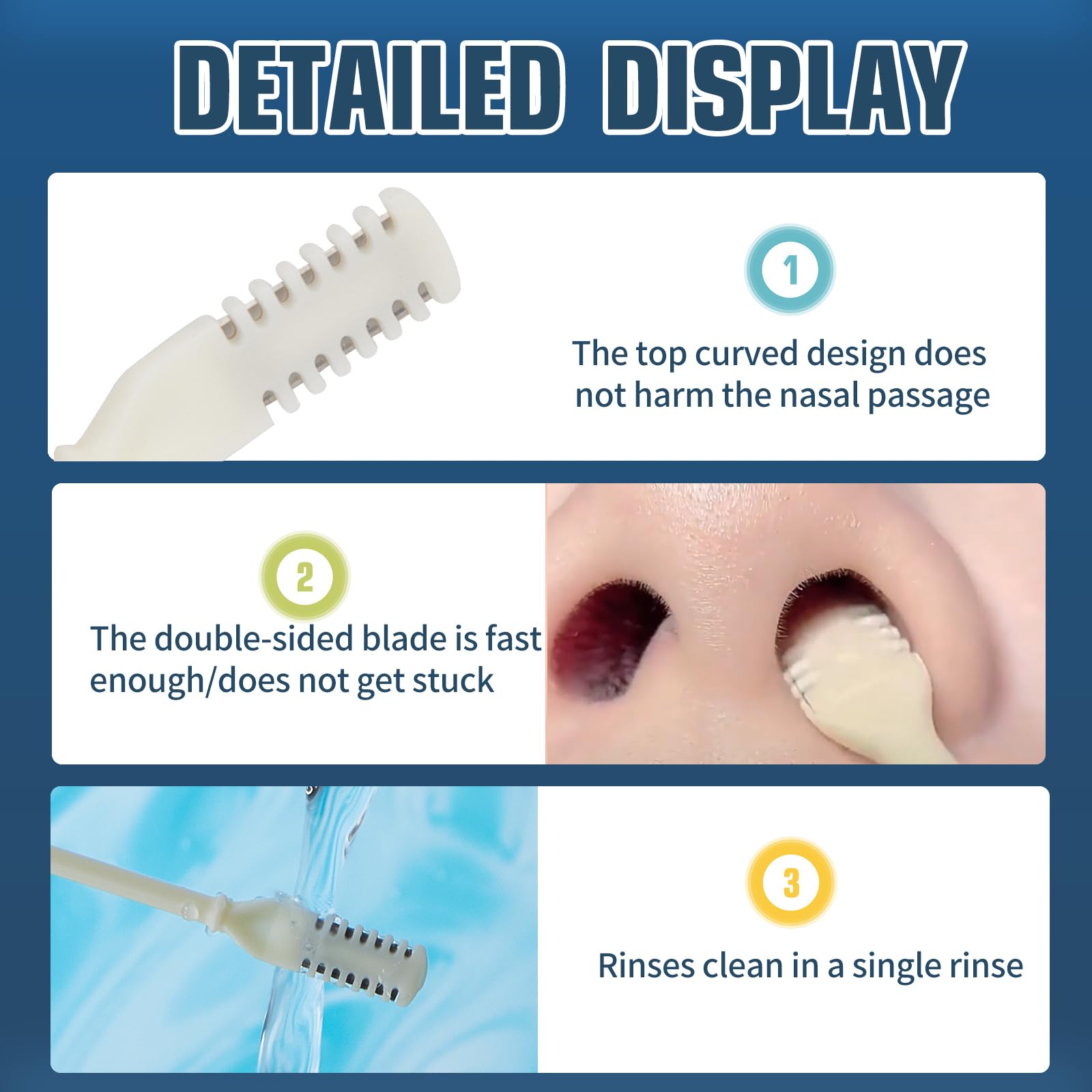 DETAILED DISPLAY

1

The top curved design does not harm the nasal passage

2

The double-sided blade is fast enough/does not get stuck

3

Rinses clean in a single rinse